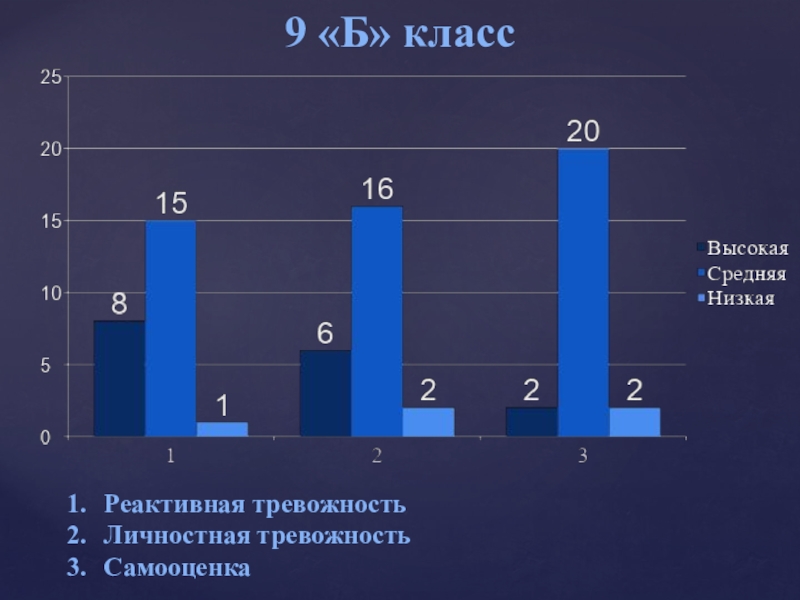 9 «Б» класс

25
20
15
10
5
0

8 15 1
6 16 2
2 20 2

1 2 3

Высокая
Средняя
Низкая

1. Реактивная тревожность
2. Личностная тревожность
3. Самооценка